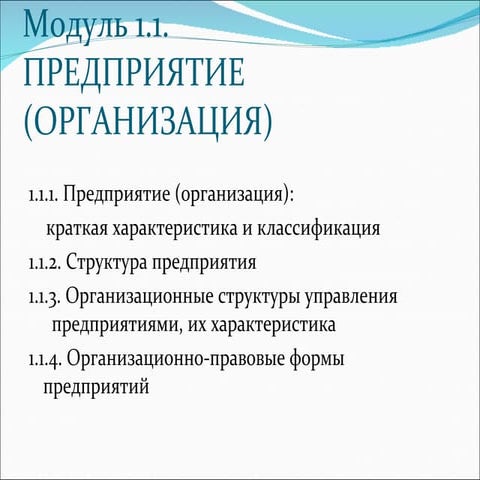 Модуль 1.1. ПРЕДПРИЯТИЕ (ОРГАНИЗАЦИЯ)

1.1.1. Предприятие (организация): краткая характеристика и классификация

1.1.2. Структура предприятия

1.1.3. Организационные структуры управления предприятиями, их характеристика

1.1.4. Организационно-правовые формы предприятий